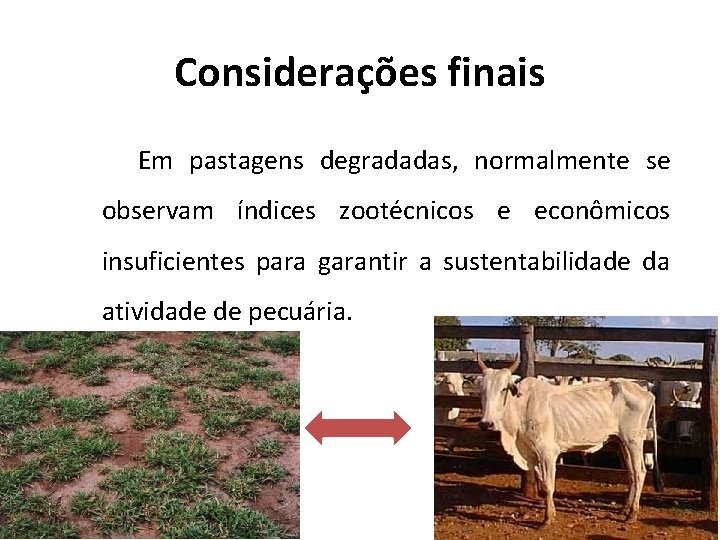 Considerações finais

Em pastagens degradadas, normalmente se observam índices zootécnicos e econômicos insuficientes para garantir a sustentabilidade da atividade de pecuária.